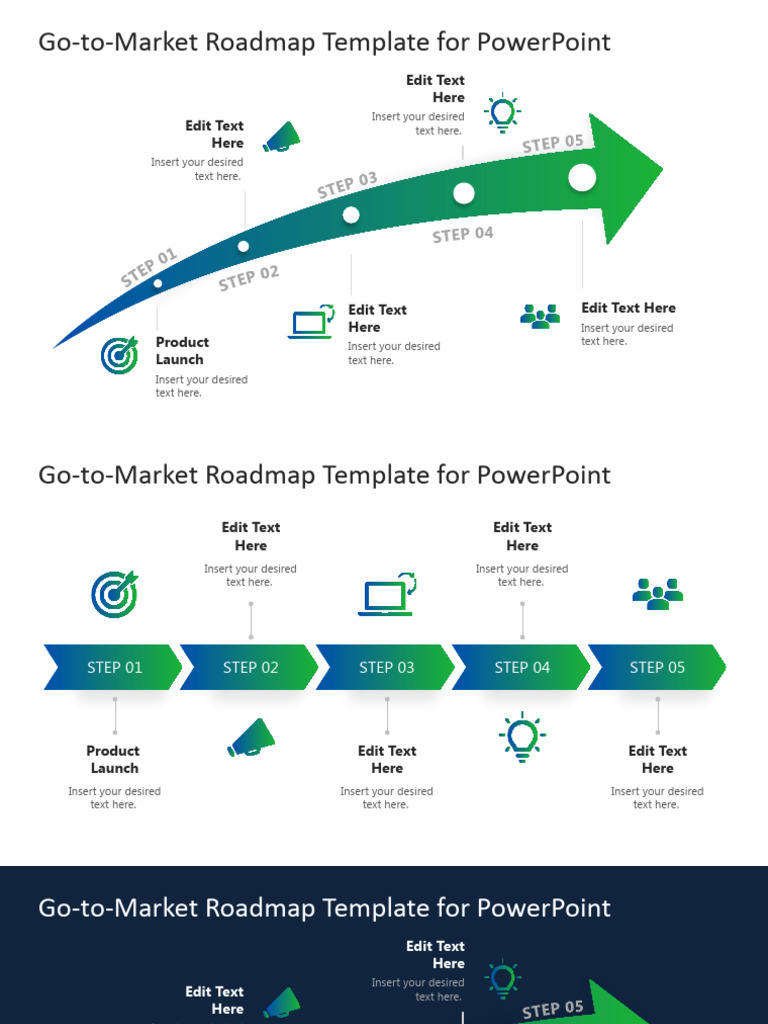 Go-to-Market Roadmap Template for PowerPoint

Edit Text Here
Insert your desired text here.

Edit Text Here
Insert your desired text here.

STEP 01
STEP 02
STEP 03
STEP 04
STEP 05

Product Launch
Insert your desired text here.

Edit Text Here
Insert your desired text here.

Edit Text Here
Insert your desired text here.

Go-to-Market Roadmap Template for PowerPoint

Edit Text Here
Insert your desired text here.

Edit Text Here
Insert your desired text here.

STEP 01
STEP 02
STEP 03
STEP 04
STEP 05

Product Launch
Insert your desired text here.

Edit Text Here
Insert your desired text here.

Edit Text Here
Insert your desired text here.

Go-to-Market Roadmap Template for PowerPoint

Edit Text Here
Insert your desired text here.

Edit Text Here

STEP 05